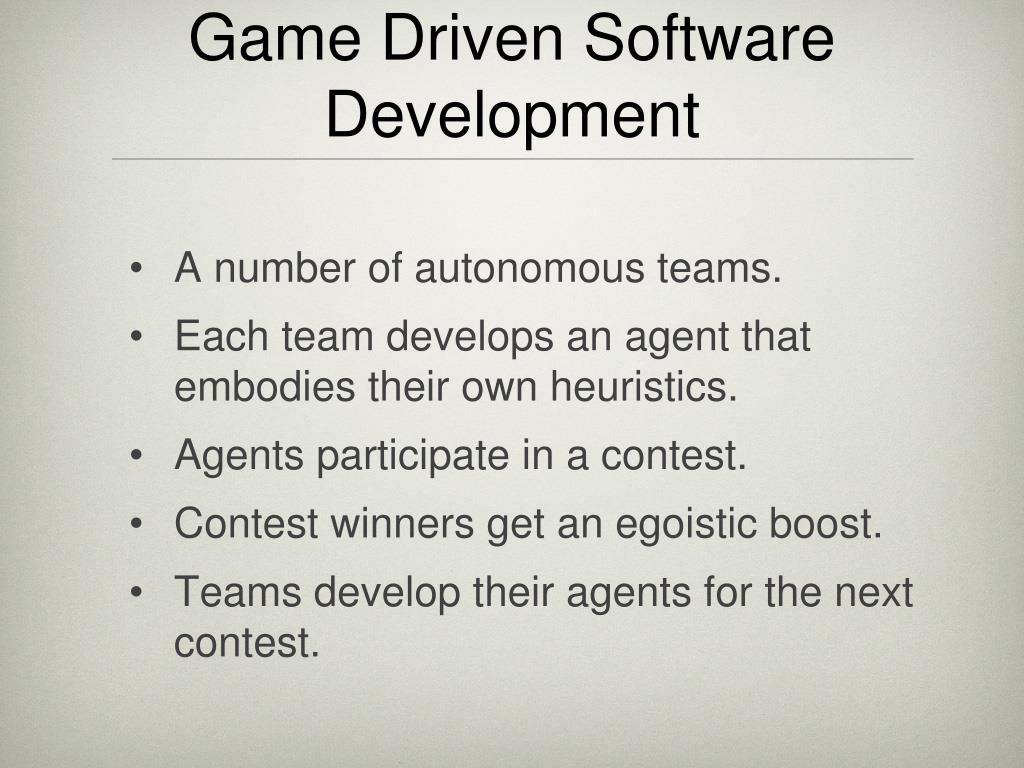 Game Driven Software Development

• A number of autonomous teams.
• Each team develops an agent that embodies their own heuristics.
• Agents participate in a contest.
• Contest winners get an egoistic boost.
• Teams develop their agents for the next contest.